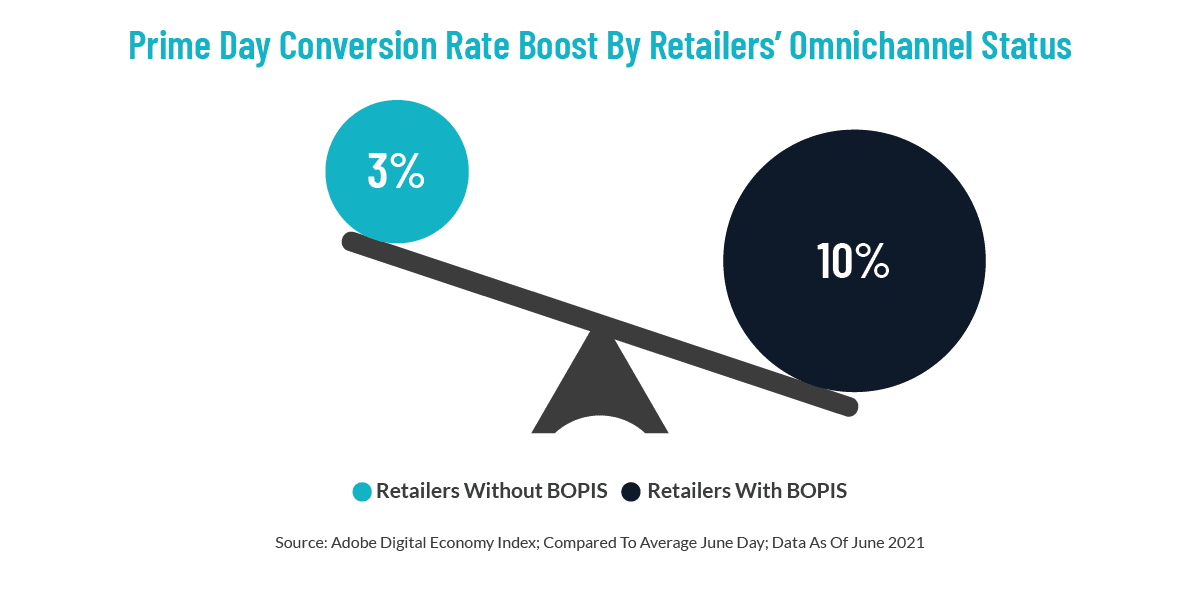 Prime Day Conversion Rate Boost By Retailers' Omnichannel Status

3%

10%

Retailers Without BOPIS Retailers With BOPIS

Source: Adobe Digital Economy Index; Compared To Average June Day; Data As Of June 2021